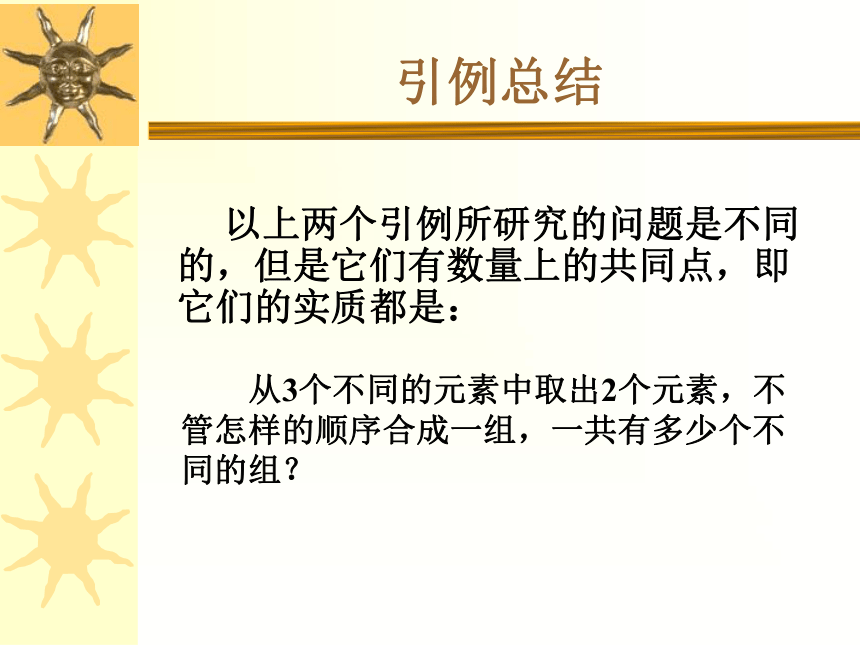 引例总结

以上两个引例所研究的问题是不同的，但是它们有数量上的共同点，即它们的实质都是：

从3个不同的元素中取出2个元素，不管怎样的顺序合成一组，一共有多少个不同的组？